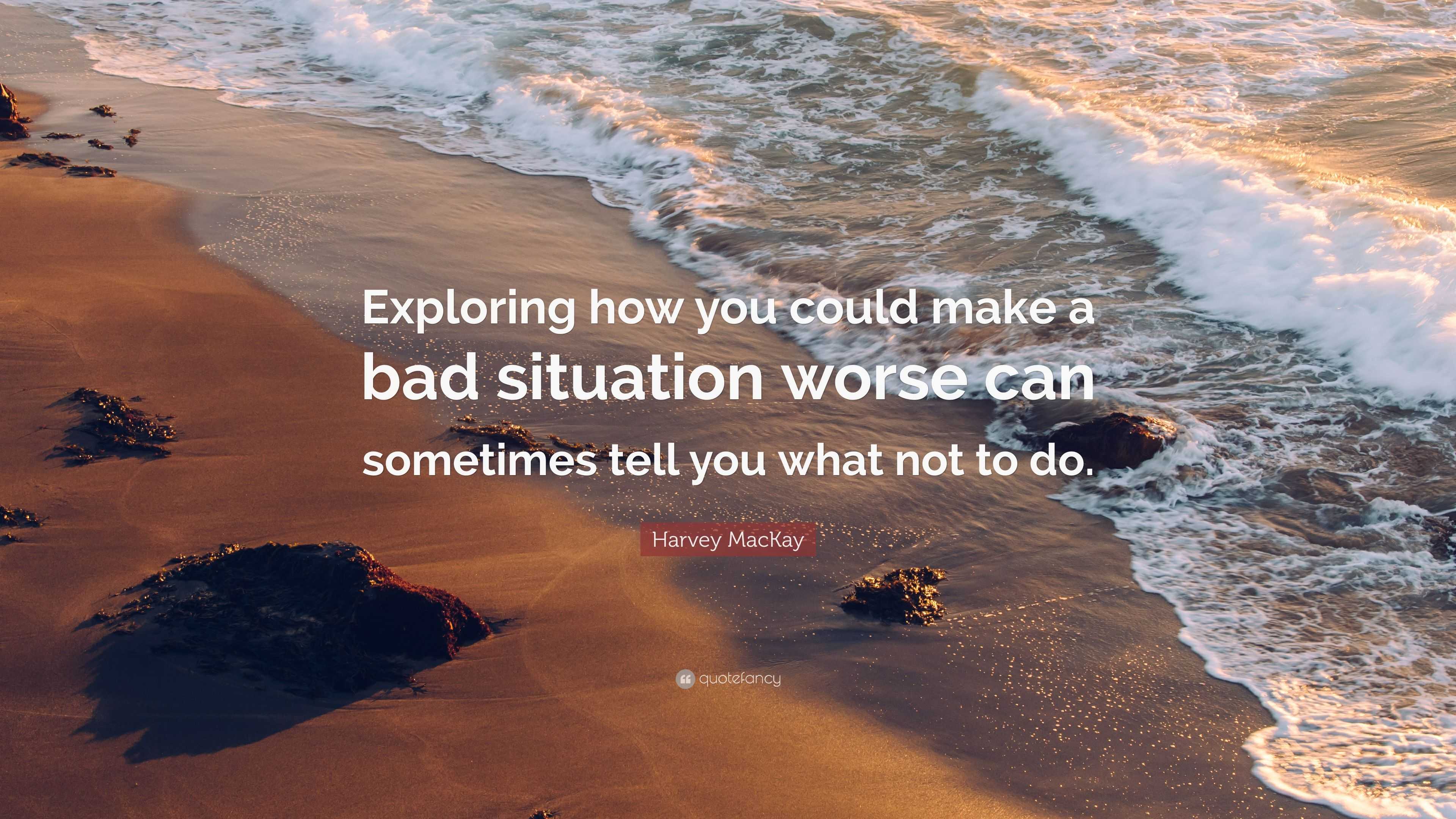 Exploring how you could make a bad situation worse can sometimes tell you what not to do.

Harvey MacKay

quotefancy